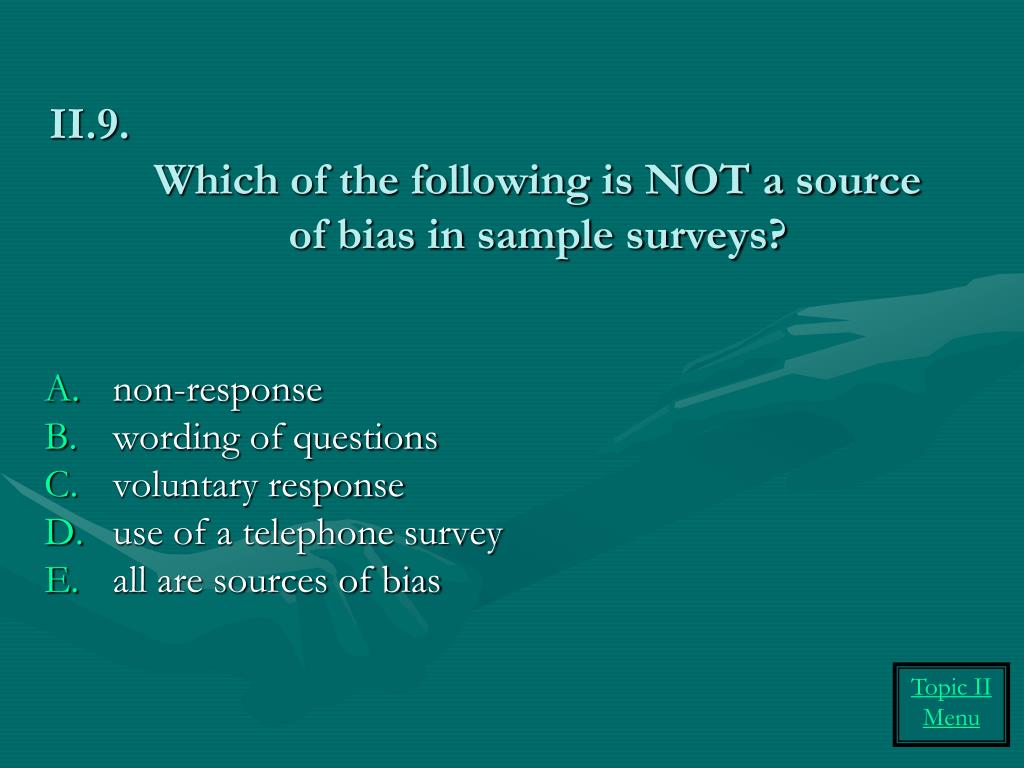 II.9.

Which of the following is NOT a source of bias in sample surveys?

A. non-response
B. wording of questions
C. voluntary response
D. use of a telephone survey
E. all are sources of bias

Topic II Menu